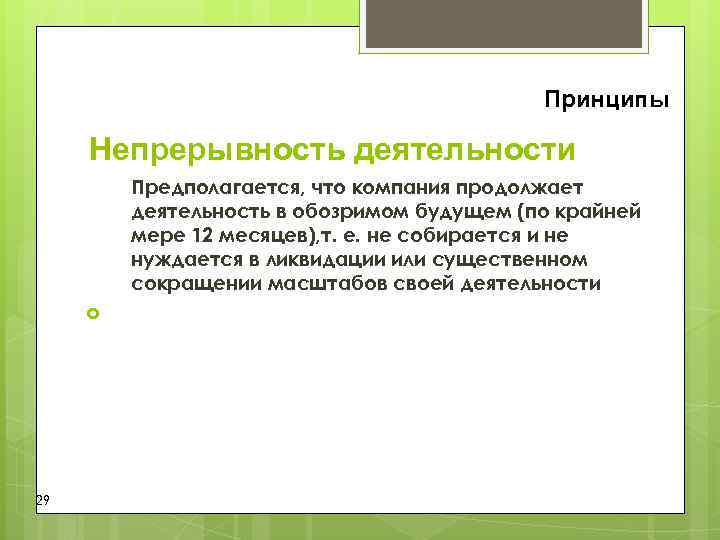 Принципы

Непрерывность деятельности

Предполагается, что компания продолжает деятельность в обозримом будущем (по крайней мере 12 месяцев),т. е. не собирается и не нуждается в ликвидации или существенном сокращении масштабов своей деятельности

29